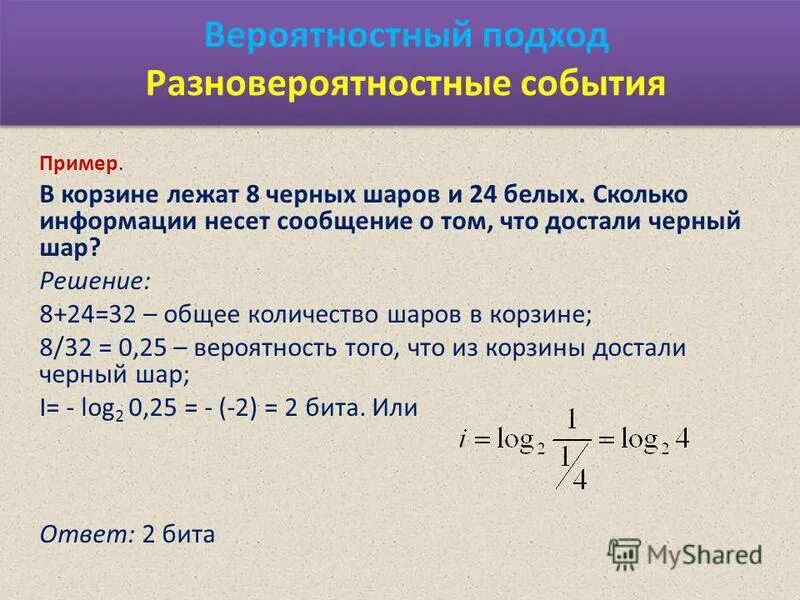 Вероятностный подход
Разновероятностные события

Пример.

В корзине лежат 8 черных шаров и 24 белых. Сколько информации несет сообщение о том, что достали черный шар?

Решение:

8+24=32 – общее количество шаров в корзине;

8/32 = 0,25 – вероятность того, что из корзины достали черный шар;

I= - $\log_2$ 0,25 = - (-2) = 2 бита. Или

$i = \log_2 \frac{1}{1/4} = \log_2 4$

Ответ: 2 бита

MyShared